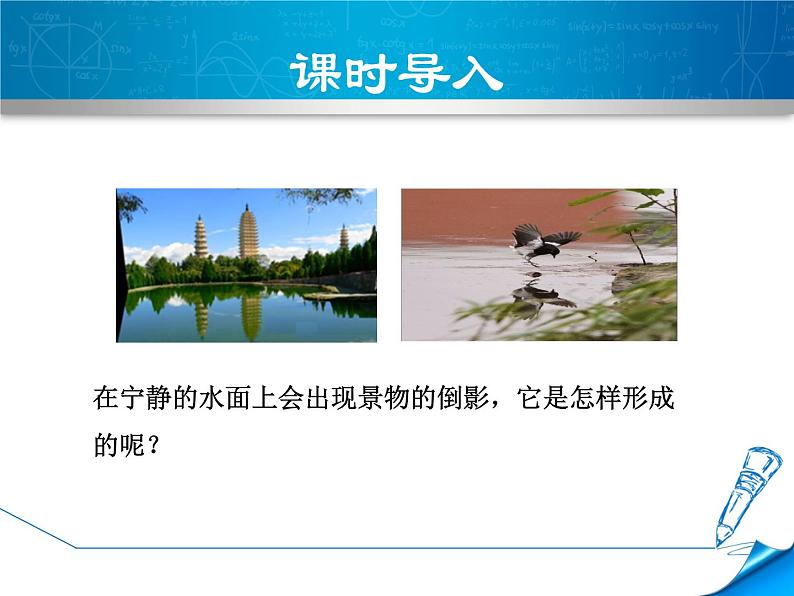 课时导入

在宁静的水面上会出现景物的倒影，它是怎样形成的呢？